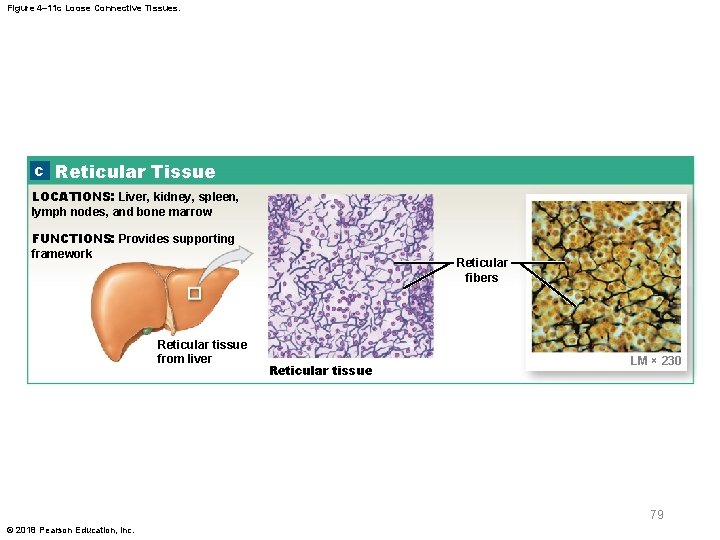 Figure 4–11c Loose Connective Tissues.

c Reticular Tissue

LOCATIONS: Liver, kidney, spleen, lymph nodes, and bone marrow

FUNCTIONS: Provides supporting framework

Reticular tissue from liver

Reticular tissue

Reticular fibers

LM × 230

79

© 2018 Pearson Education, Inc.